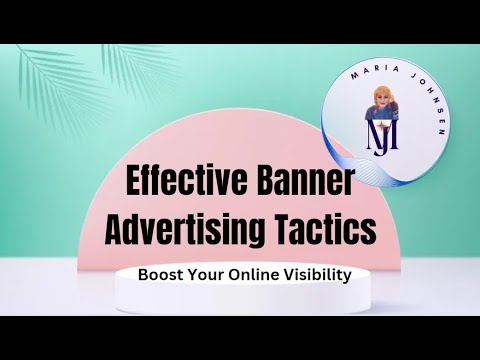 MARIA JOHNSEN

MJ

Effective Banner Advertising Tactics

Boost Your Online Visibility